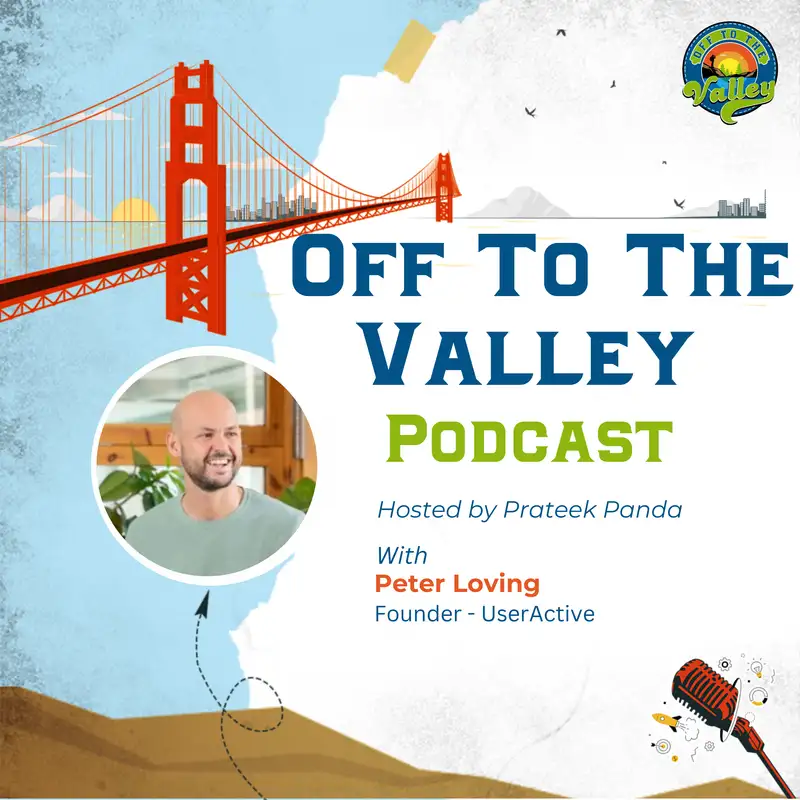 OFF TO THE Valley

OFF TO THE VALLEY

PODCAST

Hosted by Prateek Panda

With

Peter Loving

Founder - UserActive